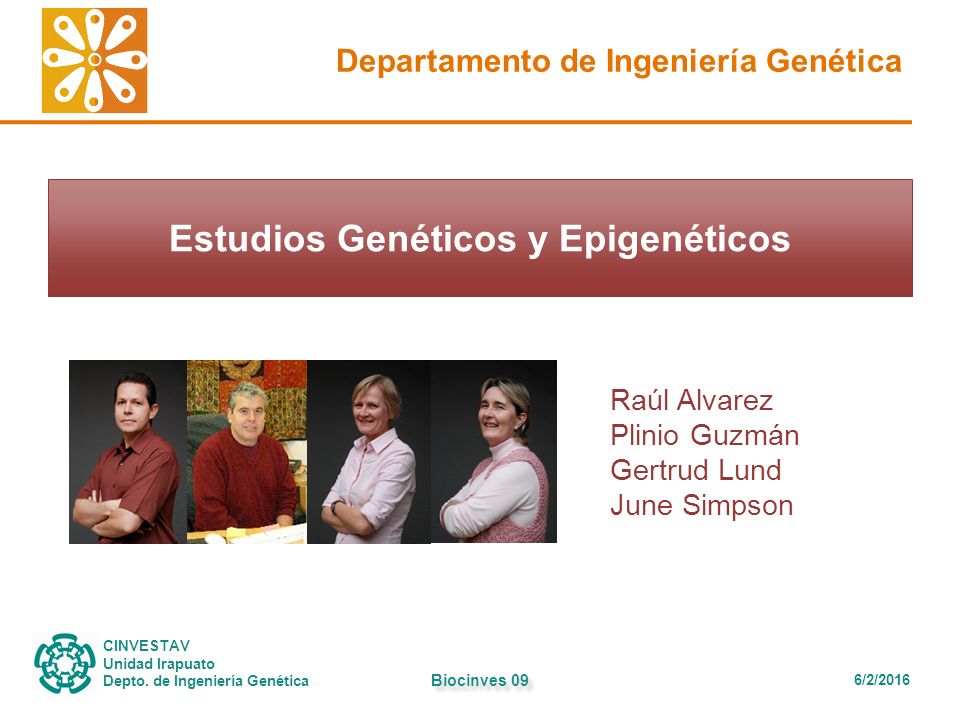 Departamento de Ingeniería Genética

Estudios Genéticos y Epigenéticos

Raúl Alvarez
Plinio Guzmán
Gertrud Lund
June Simpson

CINVESTAV
Unidad Irapuato
Depto. de Ingeniería Genética

Biocinves 09

6/2/2016